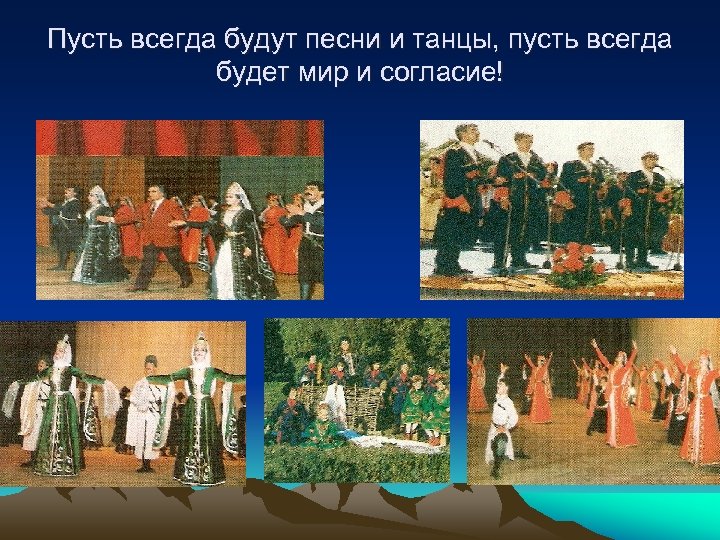 Пусть всегда будут песни и танцы, пусть всегда будет мир и согласие!